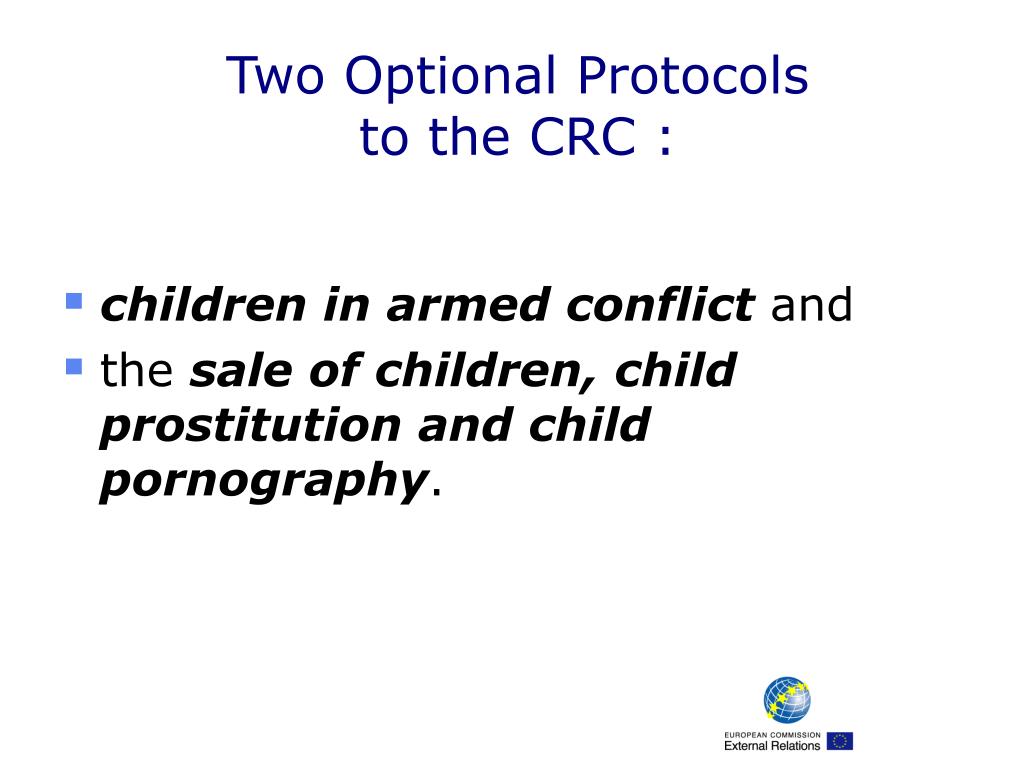 Two Optional Protocols
to the CRC :

- children in armed conflict and
- the sale of children, child prostitution and child pornography.

EUROPEAN COMMISSION
External Relations